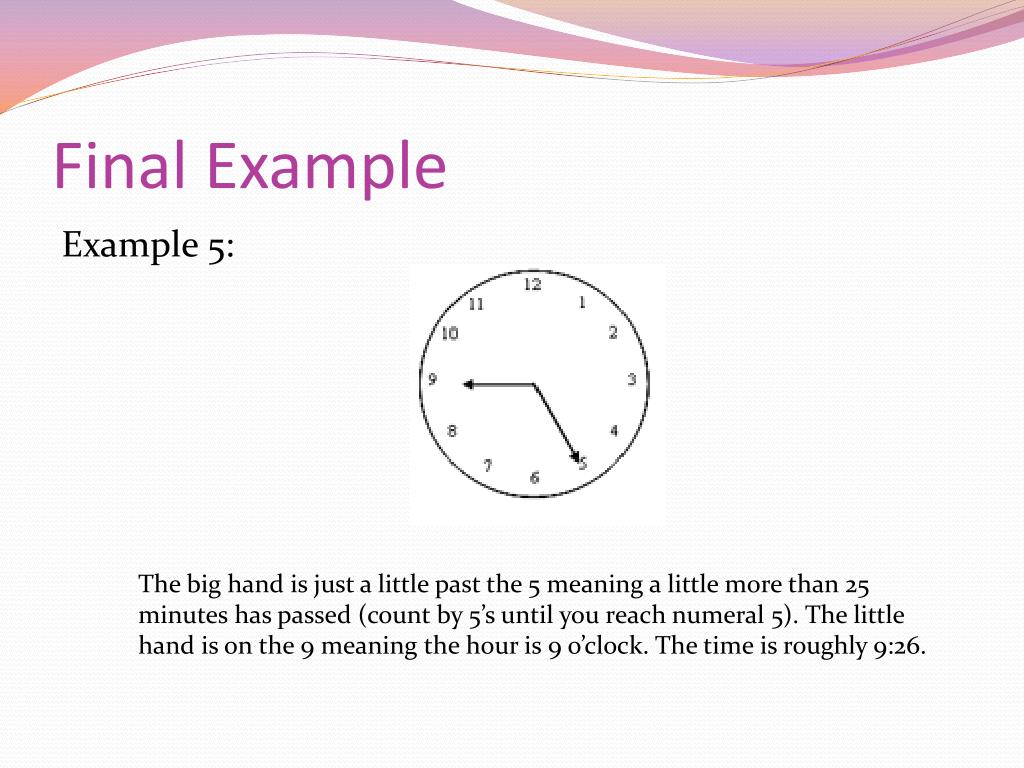 Final Example

Example 5:

12
1
2
3
4
5
6
7
8
9
10
11

The big hand is just a little past the 5 meaning a little more than 25 minutes has passed (count by 5's until you reach numeral 5). The little hand is on the 9 meaning the hour is 9 o'clock. The time is roughly 9:26.